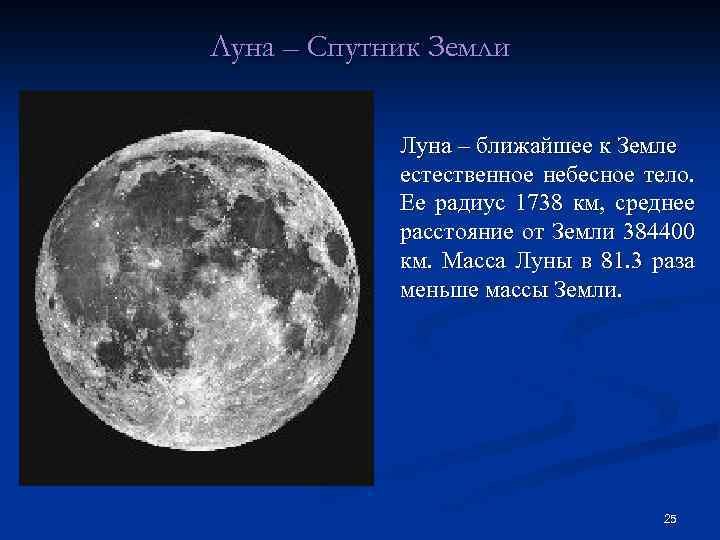 Луна – Спутник Земли

Луна – ближайшее к Земле естественное небесное тело. Ее радиус 1738 км, среднее расстояние от Земли 384400 км. Масса Луны в 81.3 раза меньше массы Земли.

25